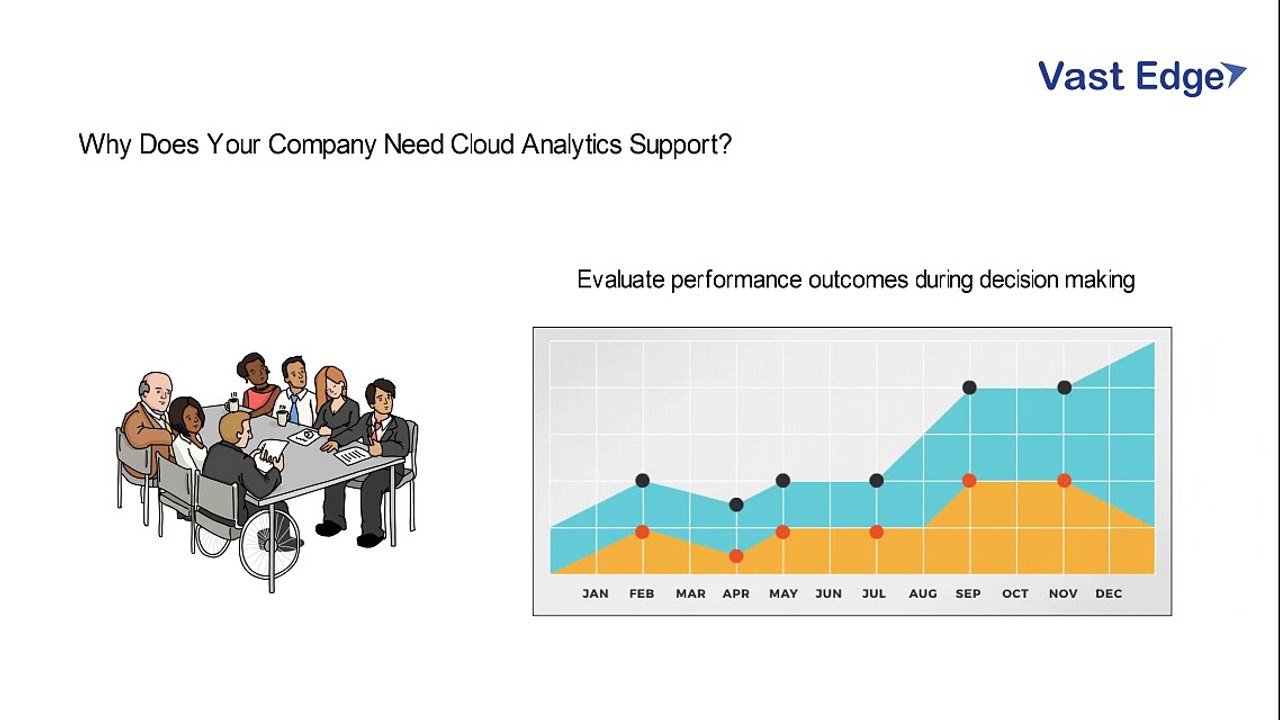 Vast Edge

Why Does Your Company Need Cloud Analytics Support?

Evaluate performance outcomes during decision making

JAN FEB MAR APR MAY JUN JUL AUG SEP OCT NOV DEC